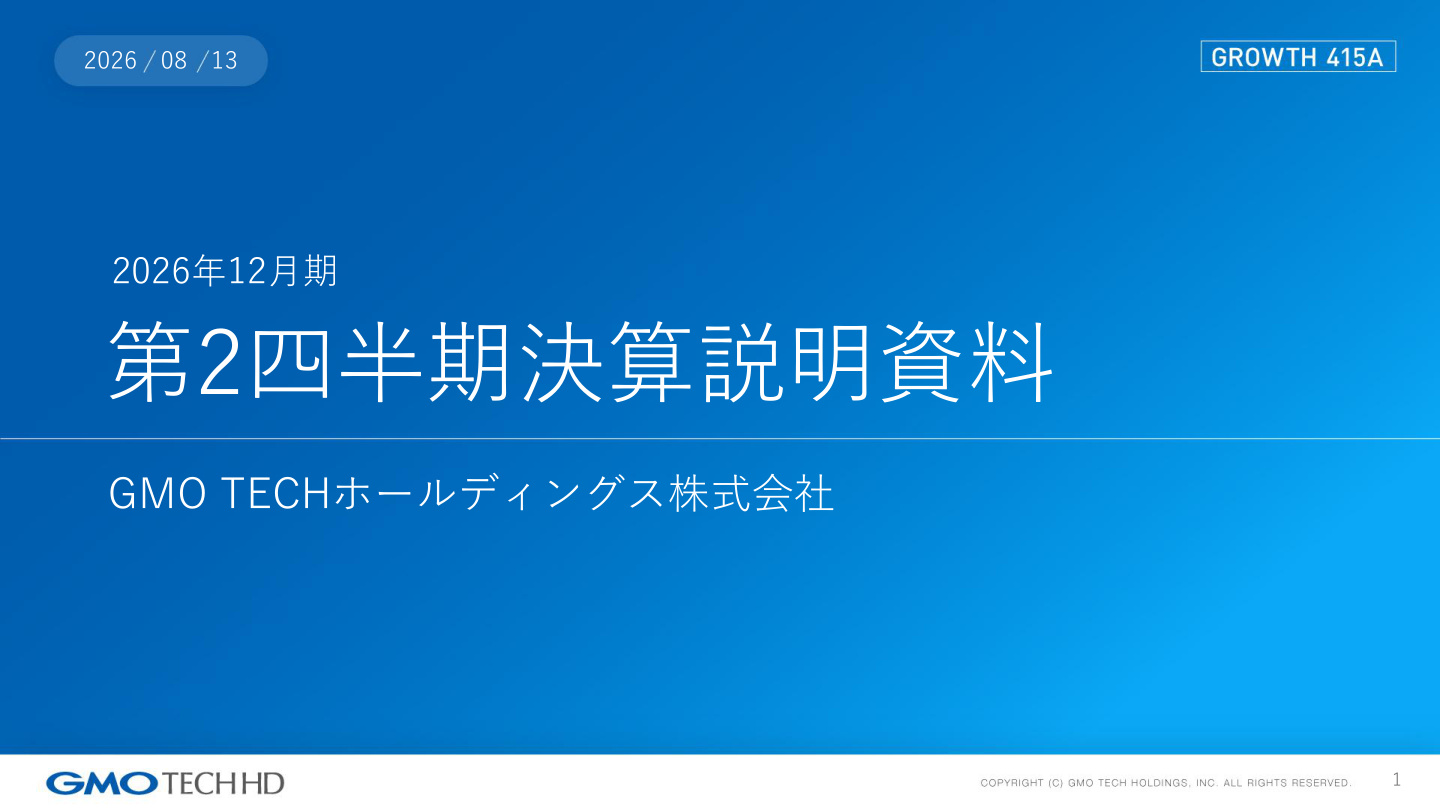 2026 / 08 / 13

GROWTH 415A

2026年12月期

第2四半期決算説明資料

GMO TECHホールディングス株式会社

GMO TECH HD

COPYRIGHT (C) GMO TECH HOLDINGS, INC. ALL RIGHTS RESERVED.

1